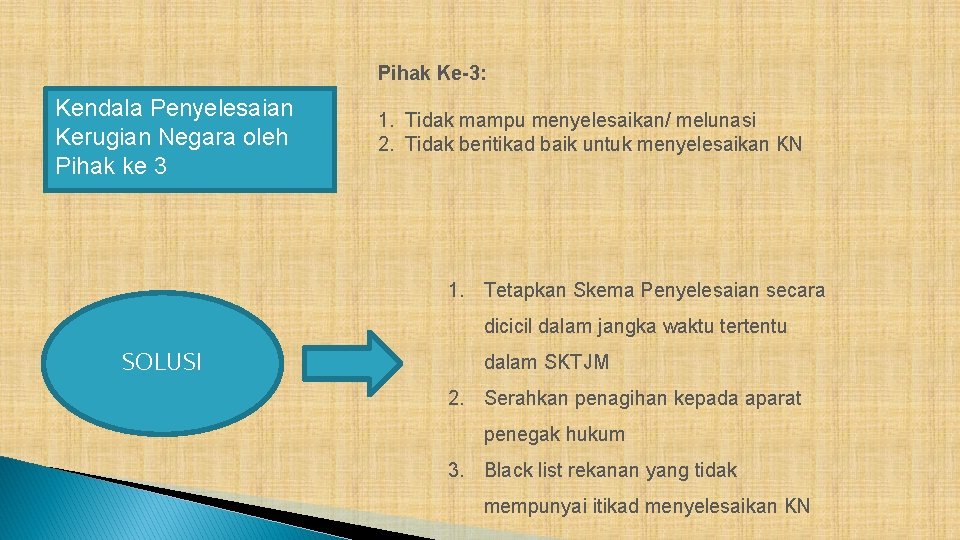 Kendala Penyelesaian Kerugian Negara oleh Pihak ke 3

Pihak Ke-3:

1. Tidak mampu menyelesaikan/ melunasi
2. Tidak beritikad baik untuk menyelesaikan KN

SOLUSI

1. Tetapkan Skema Penyelesaian secara dicicil dalam jangka waktu tertentu dalam SKTJM
2. Serahkan penagihan kepada aparat penegak hukum
3. Black list rekanan yang tidak mempunyai itikad menyelesaikan KN